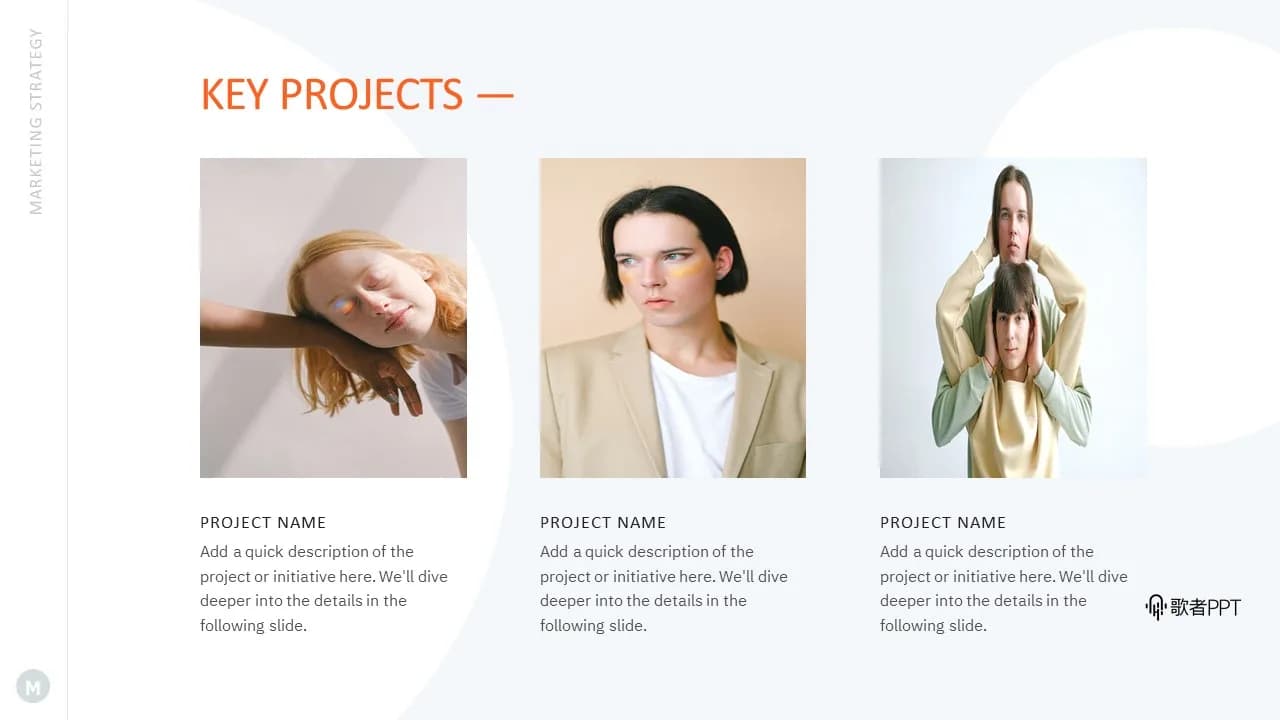 MARKETING STRATEGY

KEY PROJECTS —

PROJECT NAME
Add a quick description of the project or initiative here. We'll dive deeper into the details in the following slide.

PROJECT NAME
Add a quick description of the project or initiative here. We'll dive deeper into the details in the following slide.

PROJECT NAME
Add a quick description of the project or initiative here. We'll dive deeper into the details in the following slide.

歌者PPT

M